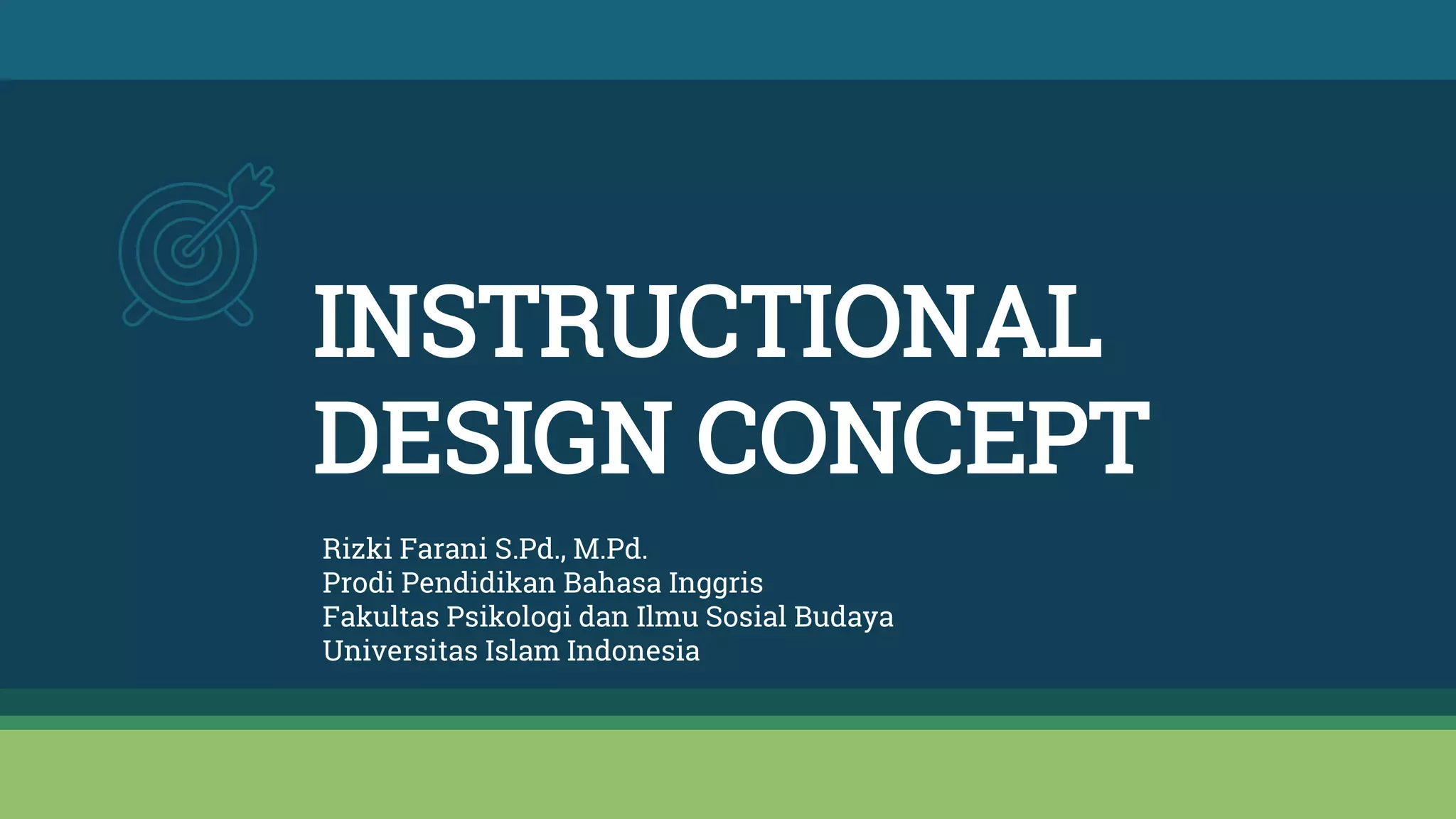 INSTRUCTIONAL DESIGN CONCEPT

Rizki Farani S.Pd., M.Pd.
Prodi Pendidikan Bahasa Inggris
Fakultas Psikologi dan Ilmu Sosial Budaya
Universitas Islam Indonesia